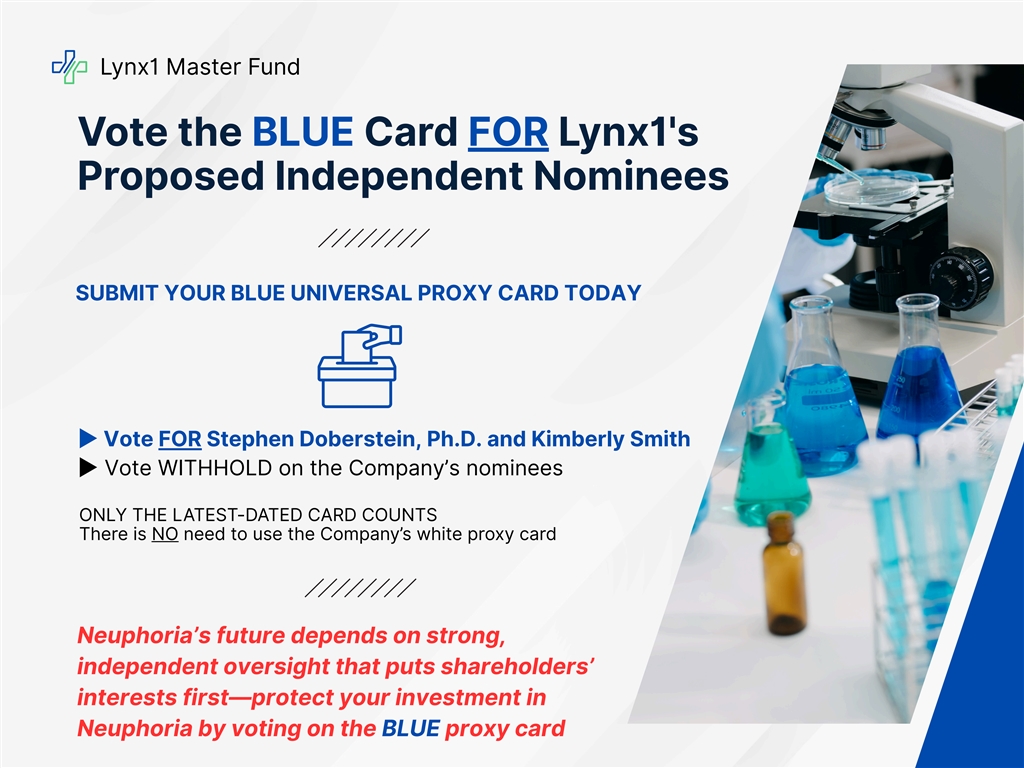 Lynx1 Master Fund

Vote the BLUE Card FOR Lynx1's Proposed Independent Nominees

SUBMIT YOUR BLUE UNIVERSAL PROXY CARD TODAY

▶ Vote FOR Stephen Doberstein, Ph.D. and Kimberly Smith
▶ Vote WITHHOLD on the Company's nominees

ONLY THE LATEST-DATED CARD COUNTS
There is NO need to use the Company's white proxy card

Neuphoria's future depends on strong, independent oversight that puts shareholders' interests first—protect your investment in Neuphoria by voting on the BLUE proxy card